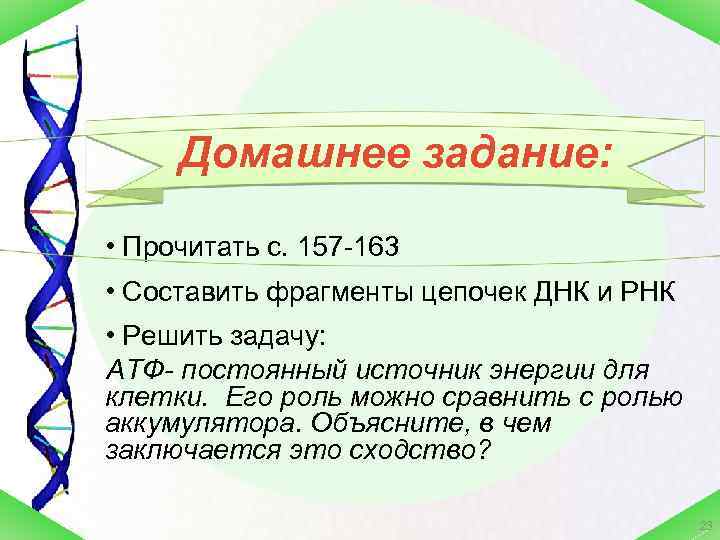 Домашнее задание:

• Прочитать с. 157-163

• Составить фрагменты цепочек ДНК и РНК

• Решить задачу:

АТФ- постоянный источник энергии для клетки. Его роль можно сравнить с ролью аккумулятора. Объясните, в чем заключается это сходство?

23